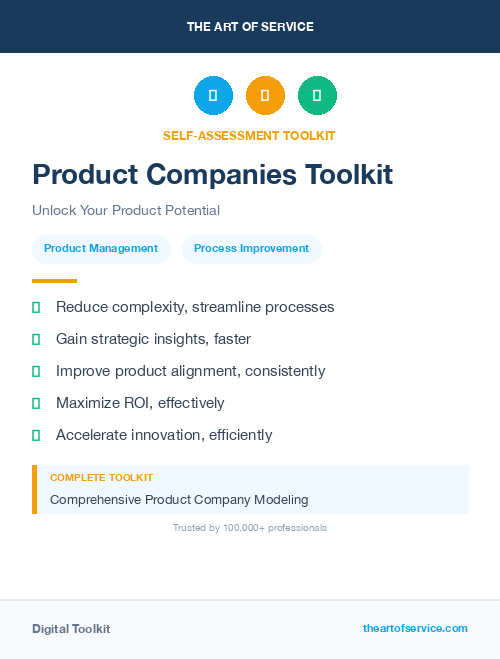 THE ART OF SERVICE

SELF-ASSESSMENT TOOLKIT

Product Companies Toolkit

Unlock Your Product Potential

Product Management

Process Improvement

Reduce complexity, streamline processes

Gain strategic insights, faster

Improve product alignment, consistently

Maximize ROI, effectively

Accelerate innovation, efficiently

COMPLETE TOOLKIT

Comprehensive Product Company Modeling

Trusted by 100,000+ professionals

Digital Toolkit

theartofservice.com